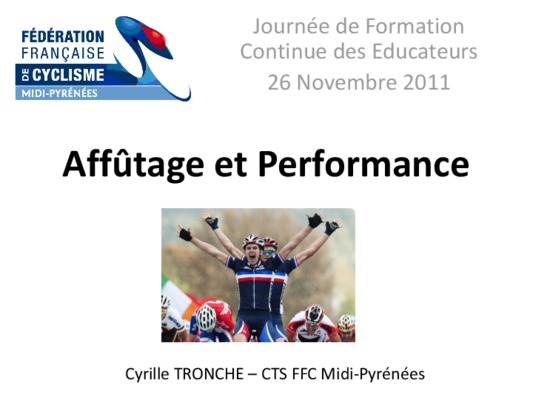 FÉDÉRATION FRANÇAISE DE CYCLISME MIDI-PYRÉNÉES

Journée de Formation Continue des Educateurs
26 Novembre 2011

Affûtage et Performance

Cyrille TRONCHE – CTS FFC Midi-Pyrénées